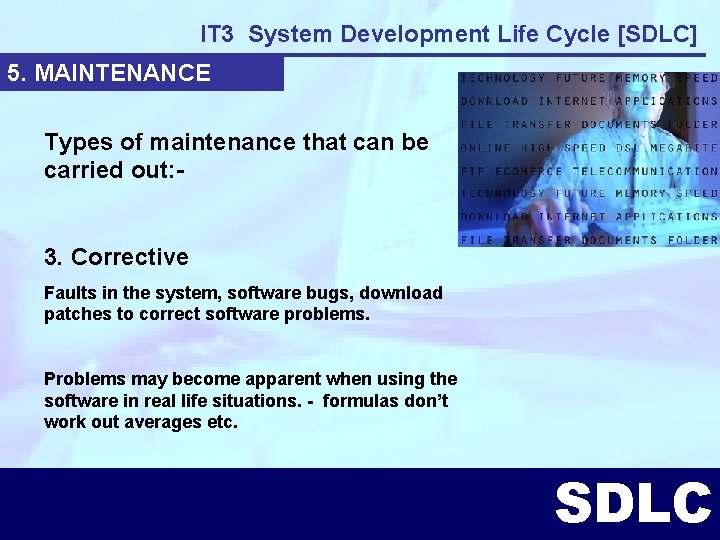 IT3 System Development Life Cycle [SDLC]

5. MAINTENANCE

TECHNOLOGY FUTURE MEMORY SPEED
DOWNLOAD INTERNET APPLICATIONS
FILE TRANSFER DOCUMENTS FOLDER
ONLINE HIGH SPEED DSL MEGABITE
FTP ECOMERCE TELECOMMUNICATION
TECHNOLOGY FUTURE MEMORY SPEED
DOWNLOAD INTERNET APPLICATIONS
FILE TRANSFER DOCUMENTS FOLDER

Types of maintenance that can be carried out:-

3. Corrective

Faults in the system, software bugs, download patches to correct software problems.

Problems may become apparent when using the software in real life situations. - formulas don't work out averages etc.

SDLC